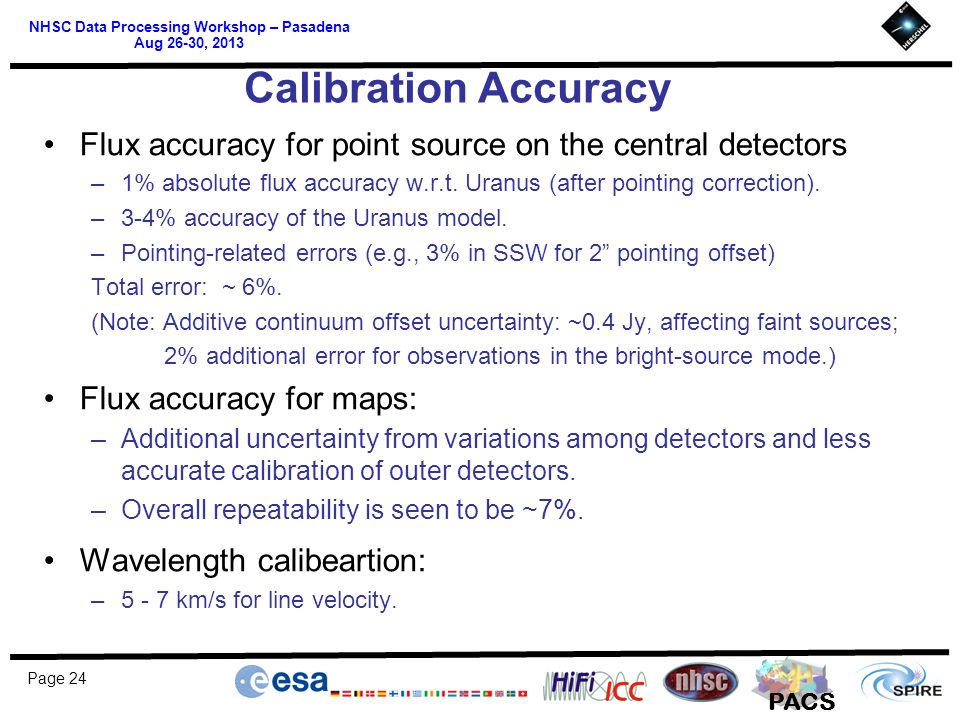 NHSC Data Processing Workshop – Pasadena
Aug 26-30, 2013

HERSCHEL

Calibration Accuracy

• Flux accuracy for point source on the central detectors
– 1% absolute flux accuracy w.r.t. Uranus (after pointing correction).
– 3-4% accuracy of the Uranus model.
– Pointing-related errors (e.g., 3% in SSW for 2” pointing offset)
Total error: ~ 6%.
(Note: Additive continuum offset uncertainty: ~0.4 Jy, affecting faint sources; 2% additional error for observations in the bright-source mode.)

• Flux accuracy for maps:
– Additional uncertainty from variations among detectors and less accurate calibration of outer detectors.
– Overall repeatability is seen to be ~7%.

• Wavelength calibeartion:
– 5 - 7 km/s for line velocity.

Page 24

esa

HiFi ICC

nhsc

PACS

SPIRE